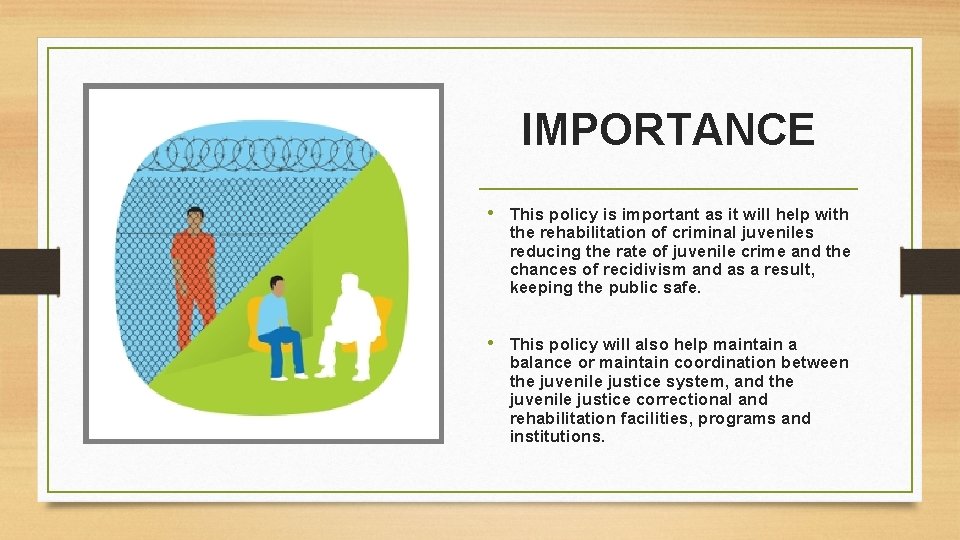 IMPORTANCE

• This policy is important as it will help with the rehabilitation of criminal juveniles reducing the rate of juvenile crime and the chances of recidivism and as a result, keeping the public safe.

• This policy will also help maintain a balance or maintain coordination between the juvenile justice system, and the juvenile justice correctional and rehabilitation facilities, programs and institutions.